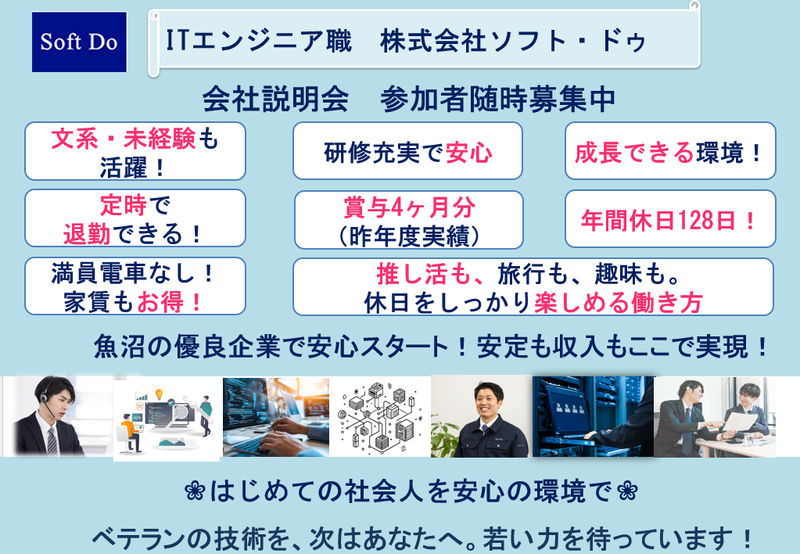 Soft Do

ITエンジニア職　株式会社ソフト・ドゥ

会社説明会　参加者随時募集中

文系・未経験も活躍！

研修充実で安心

成長できる環境！

定時で退勤できる！

賞与4ヶ月分（昨年度実績）

年間休日128日！

満員電車なし！家賃もお得！

推し活も、旅行も、趣味も。休日をしっかり楽しめる働き方

魚沼の優良企業で安心スタート！安定も収入もここで実現！

❀はじめての社会人を安心の環境で❀

ベテランの技術を、次はあなたへ。若い力を待っています！